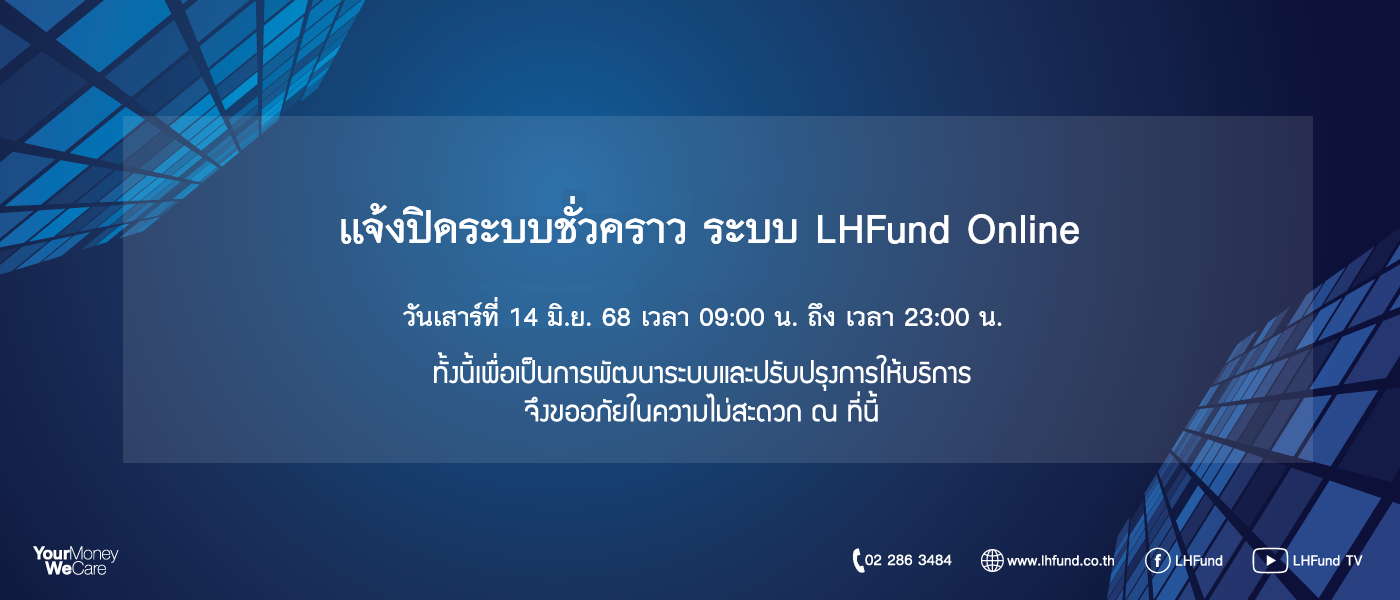 แจ้งปิดระบบชั่วคราว ระบบ LHFund Online

วันเสาร์ที่ 14 มิ.ย. 68 เวลา 09:00 น. ถึง เวลา 23:00 น.

ทั้งนี้เพื่อเป็นการพัฒนาระบบและปรับปรุงการให้บริการ
จึงขออภัยในความไม่สะดวก ณ ที่นี้

YourMoney
WeCare

02 286 3484 www.lhfund.co.th LHFund LHFund TV